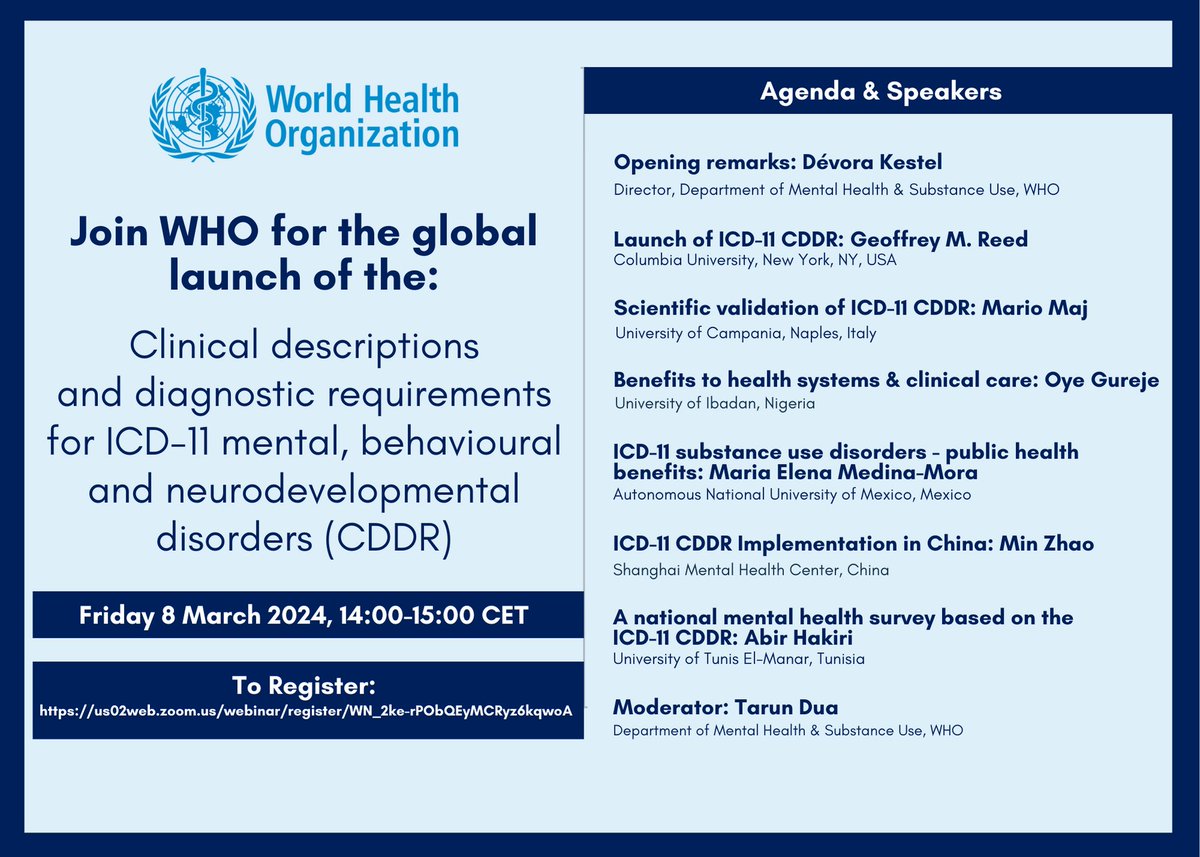 World Health Organization

Join WHO for the global launch of the:

Clinical descriptions and diagnostic requirements for ICD-11 mental, behavioural and neurodevelopmental disorders (CDDR)

Friday 8 March 2024, 14:00-15:00 CET

To Register:
https://us02web.zoom.us/webinar/register/WN_2ke-rPObQEyMCRyz6kqwoA

Agenda & Speakers

Opening remarks: Dévora Kestel
Director, Department of Mental Health & Substance Use, WHO

Launch of ICD-11 CDDR: Geoffrey M. Reed
Columbia University, New York, NY, USA

Scientific validation of ICD-11 CDDR: Mario Maj
University of Campania, Naples, Italy

Benefits to health systems & clinical care: Oye Gureje
University of Ibadan, Nigeria

ICD-11 substance use disorders - public health benefits: Maria Elena Medina-Mora
Autonomous National University of Mexico, Mexico

ICD-11 CDDR Implementation in China: Min Zhao
Shanghai Mental Health Center, China

A national mental health survey based on the ICD-11 CDDR: Abir Hakiri
University of Tunis El-Manar, Tunisia

Moderator: Tarun Dua
Department of Mental Health & Substance Use, WHO